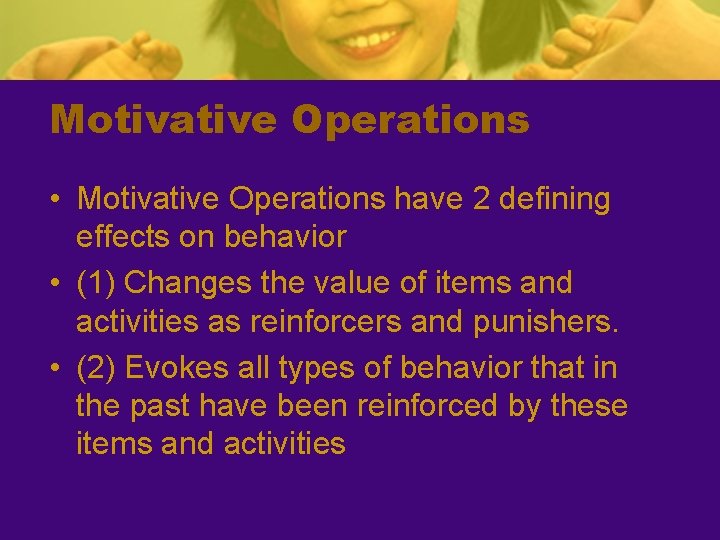 Motivative Operations

• Motivative Operations have 2 defining effects on behavior
• (1) Changes the value of items and activities as reinforcers and punishers.
• (2) Evokes all types of behavior that in the past have been reinforced by these items and activities